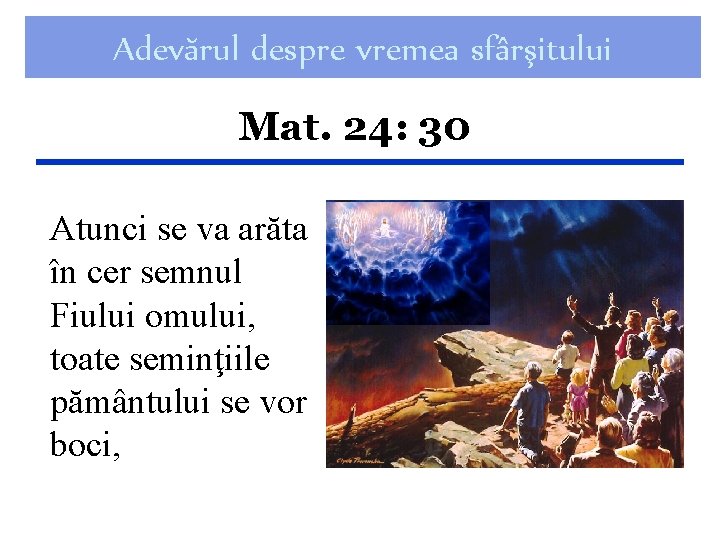 Adevărul despre vremea sfârşitului

Mat. 24: 30

Atunci se va arăta în cer semnul Fiului omului, toate seminţiile pământului se vor boci,